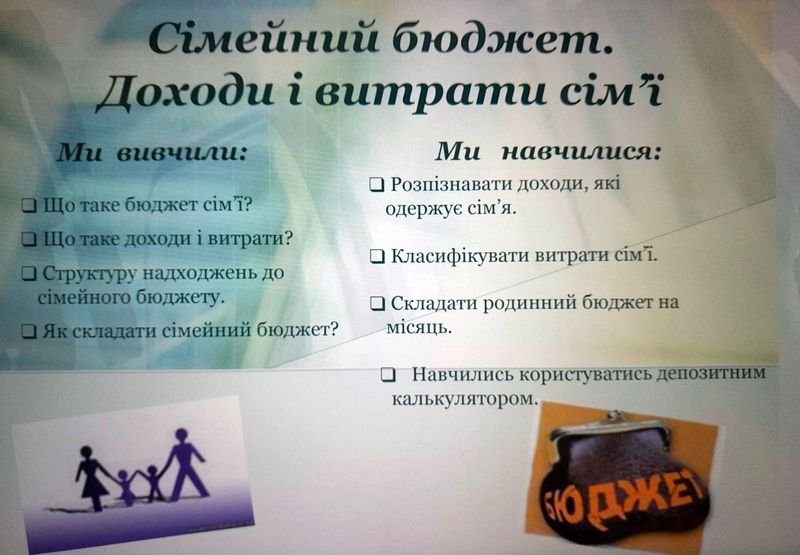 Сімейний бюджет. Доходи і витрати сім'ї

Ми вивчили:

❑ Що таке бюджет сім'ї?

❑ Що таке доходи і витрати?

❑ Структуру надходжень до сімейного бюджету.

❑ Як складати сімейний бюджет?

Ми навчилися:

❑ Розпізнавати доходи, які одержує сім'я.

❑ Класифікувати витрати сім'ї.

❑ Складати родинний бюджет на місяць.

❑ Навчились користуватись депозитним калькулятором.

БЮДЖЕТ